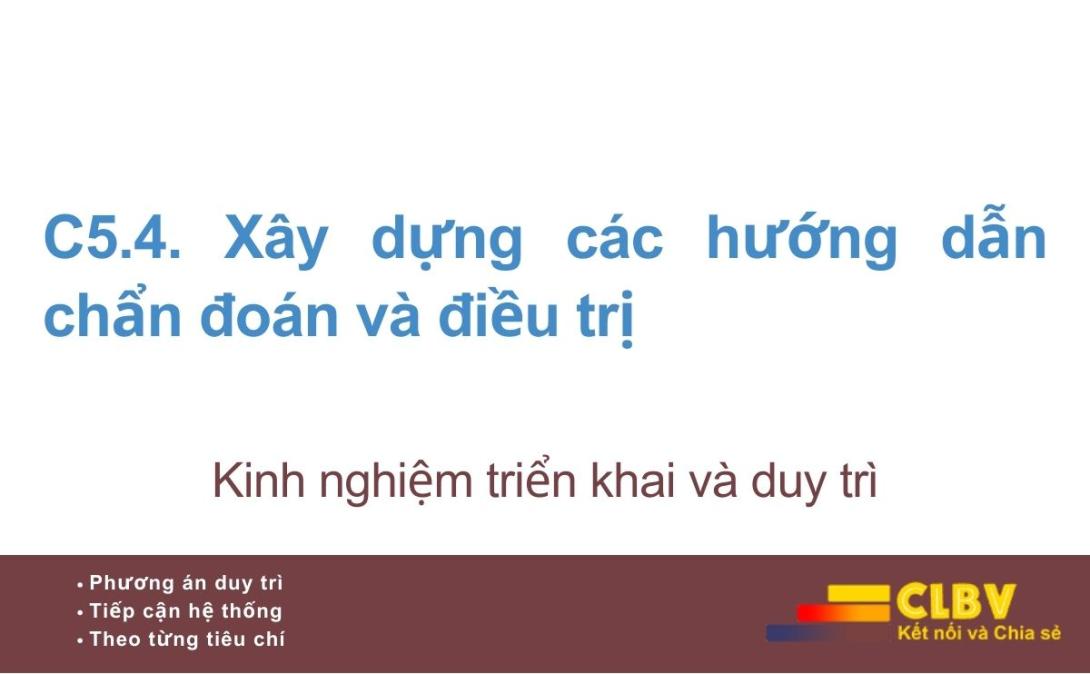 C5.4. Xây dựng các hướng dẫn chẩn đoán và điều trị

Kinh nghiệm triển khai và duy trì

• Phương án duy trì
• Tiếp cận hệ thống
• Theo từng tiêu chí

CLBV
Kết nối và Chia sẻ